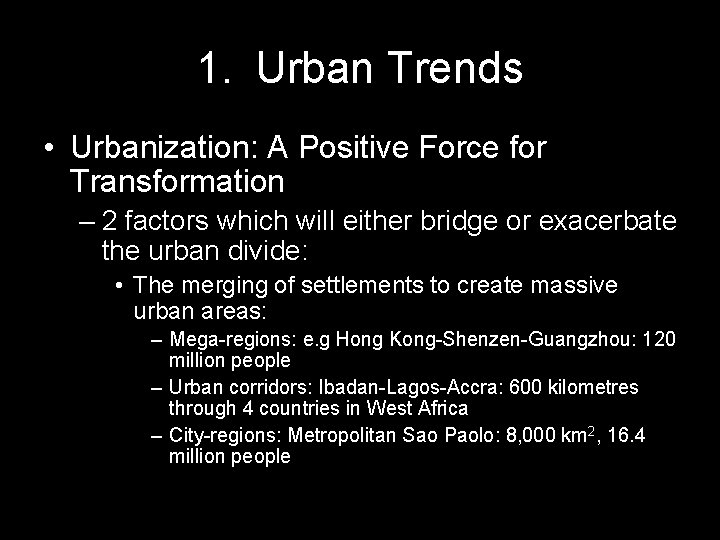 1. Urban Trends

• Urbanization: A Positive Force for Transformation

– 2 factors which will either bridge or exacerbate the urban divide:

• The merging of settlements to create massive urban areas:

– Mega-regions: e.g Hong Kong-Shenzen-Guangzhou: 120 million people

– Urban corridors: Ibadan-Lagos-Accra: 600 kilometres through 4 countries in West Africa

– City-regions: Metropolitan Sao Paolo: 8,000 $km^2$, 16.4 million people